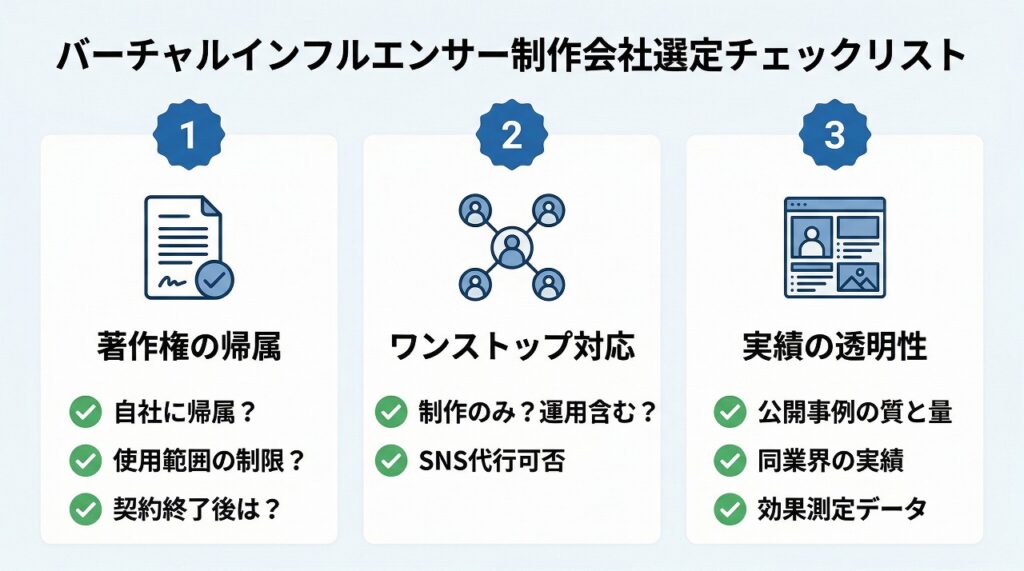 バーチャルインフルエンサー制作会社選定チェックリスト

1

著作権の帰属

自社に帰属？

使用範囲の制限？

契約終了後は？

2

ワンストップ対応

制作のみ？運用含む？

SNS代行可否

3

実績の透明性

公開事例の質と量

同業界の実績

効果測定データ